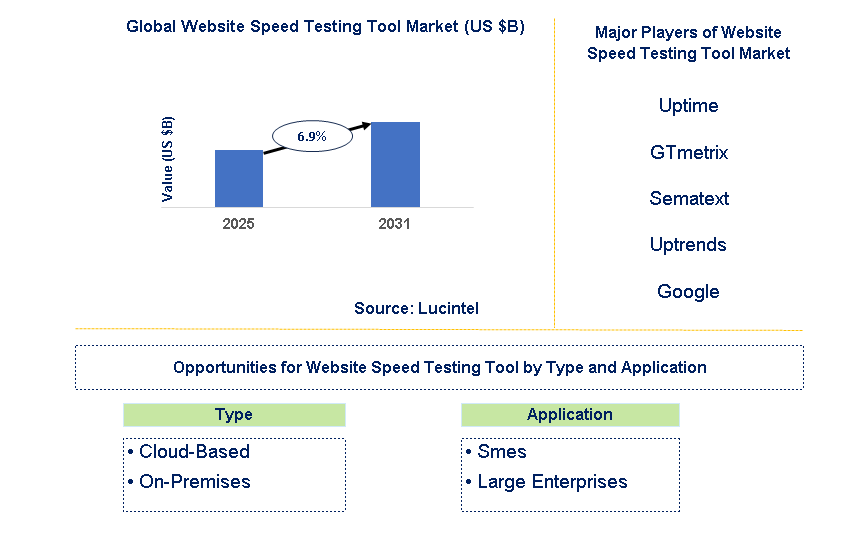 Global Website Speed Testing Tool Market (US $B)

Value (US $B)

6.9%

2025

2031

Source: Lucintel

Major Players of Website Speed Testing Tool Market

Uptime

GTmetrix

Sematext

Uptrends

Google

Opportunities for Website Speed Testing Tool by Type and Application

Type

• Cloud-Based
• On-Premises

Application

• Smes
• Large Enterprises